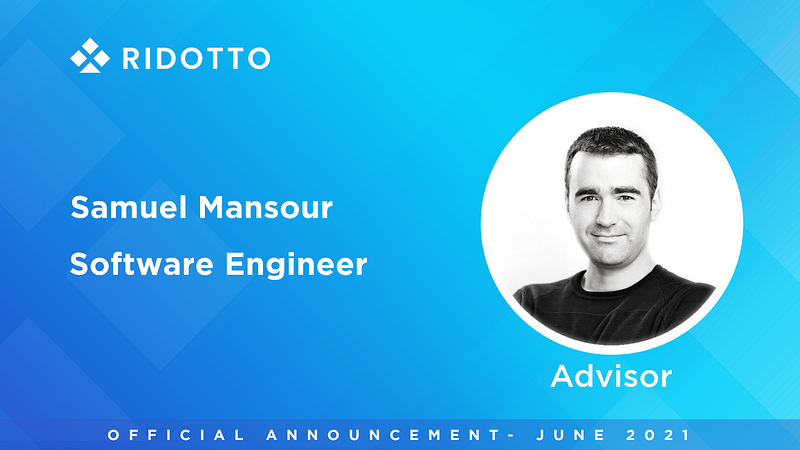 RIDOTTO

Samuel Mansour

Software Engineer

Advisor

OFFICIAL ANNOUNCEMENT- JUNE 2021